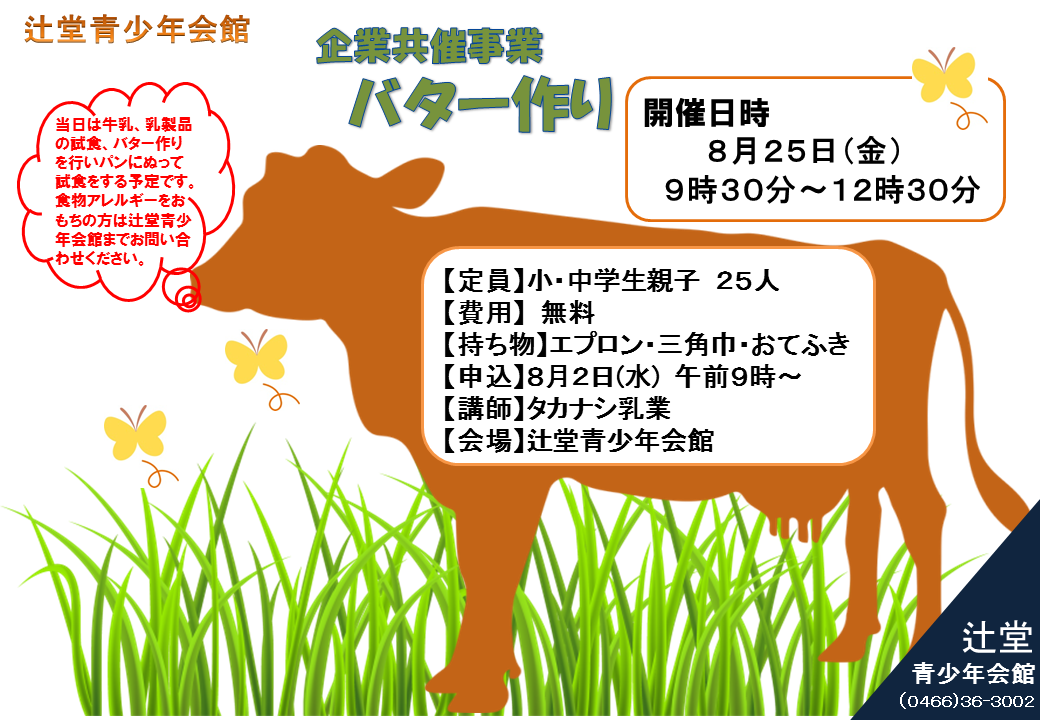 辻堂青少年会館

企業共催事業
バター作り

当日は牛乳、乳製品の試食、バター作りを行いパンにぬって試食をする予定です。食物アレルギーをおもちの方は辻堂青少年会館までお問い合わせください。

開催日時
8月25日（金）
9時30分～12時30分

【定員】小・中学生親子 25人
【費用】 無料
【持ち物】エプロン・三角巾・おてふき
【申込】8月2日(水) 午前9時～
【講師】タカナシ乳業
【会場】辻堂青少年会館

辻堂
青少年会館
(0466)36-3002